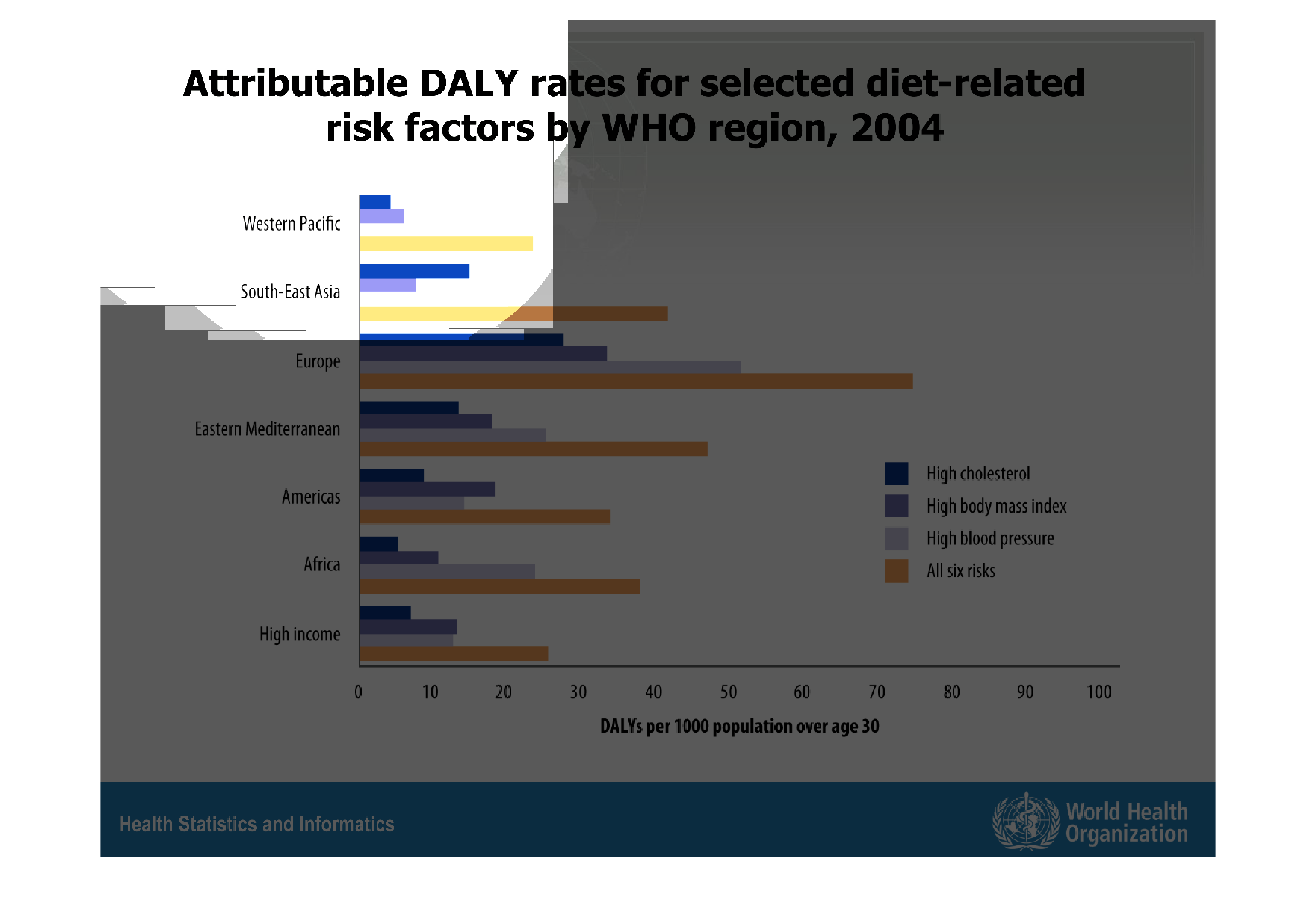 Attributable DALY rates for selected diet-related risk factors by WHO region, 2004

Western Pacific

South-East Asia

Europe

Eastern Mediterranean

Americas

Africa

High income

High cholesterol
High body mass index
High blood pressure
All six risks

0 10 20 30 40 50 60 70 80 90 100

DALYs per 1000 population over age 30

Health Statistics and Informatics

World Health Organization